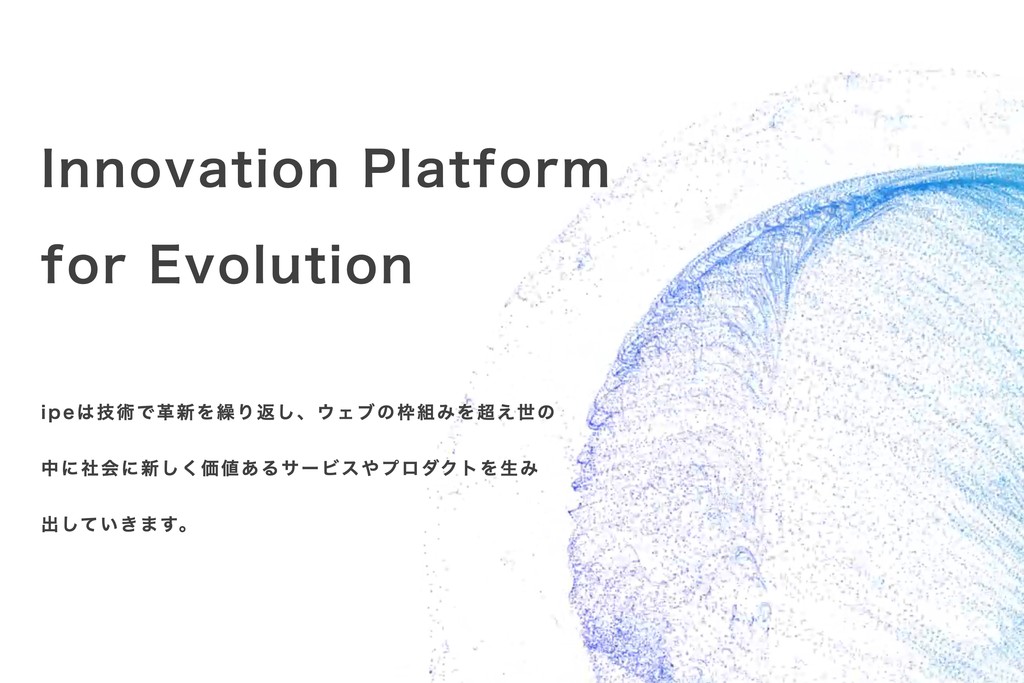 Innovation Platform for Evolution

ipeは技術で革新を繰り返し、ウェブの枠組みを超え世の中に社会に新しく価値あるサービスやプロダクトを生み出していきます。